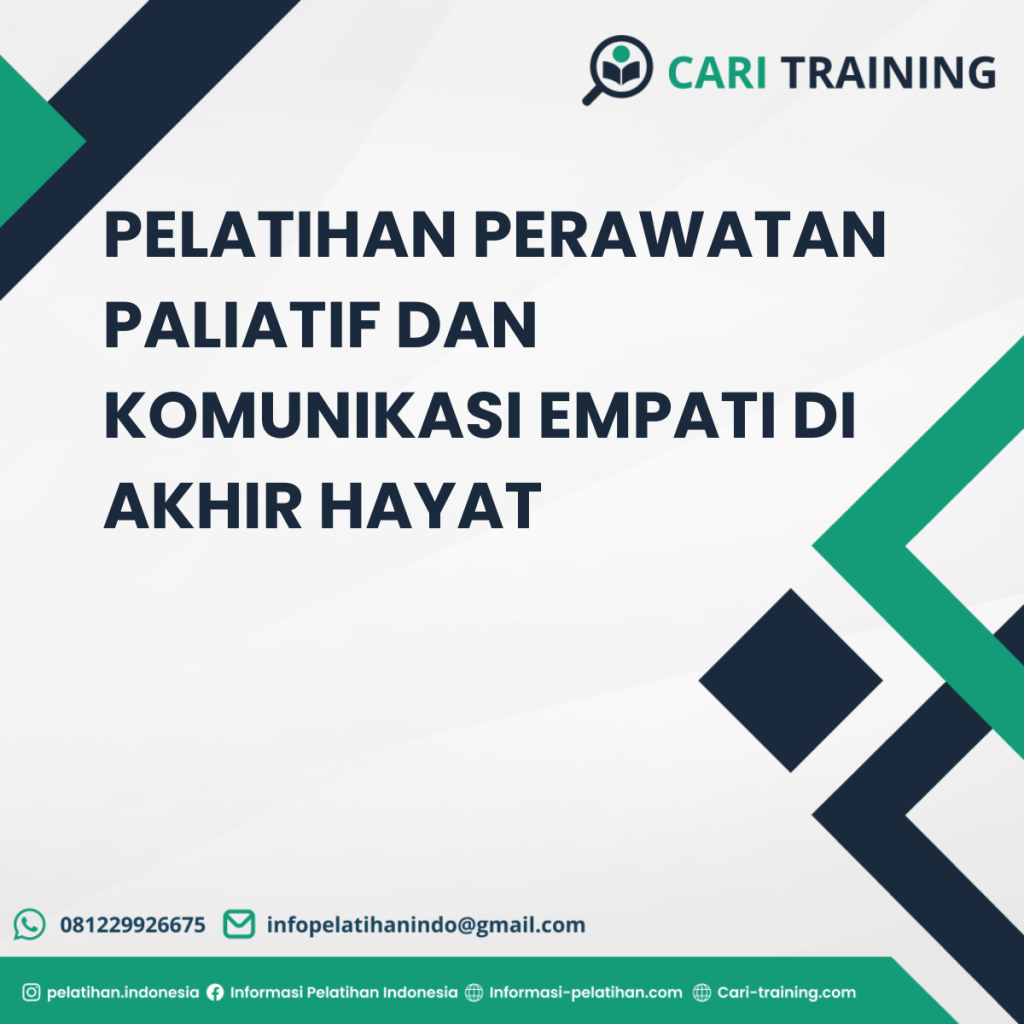 CARI TRAINING

PELATIHAN PERAWATAN PALIATIF DAN KOMUNIKASI EMPATI DI AKHIR HAYAT

081229926675 infopelatihanindo@gmail.com

pelatihan.indonesia Informasi Pelatihan Indonesia Informasi-pelatihan.com Cari-training.com